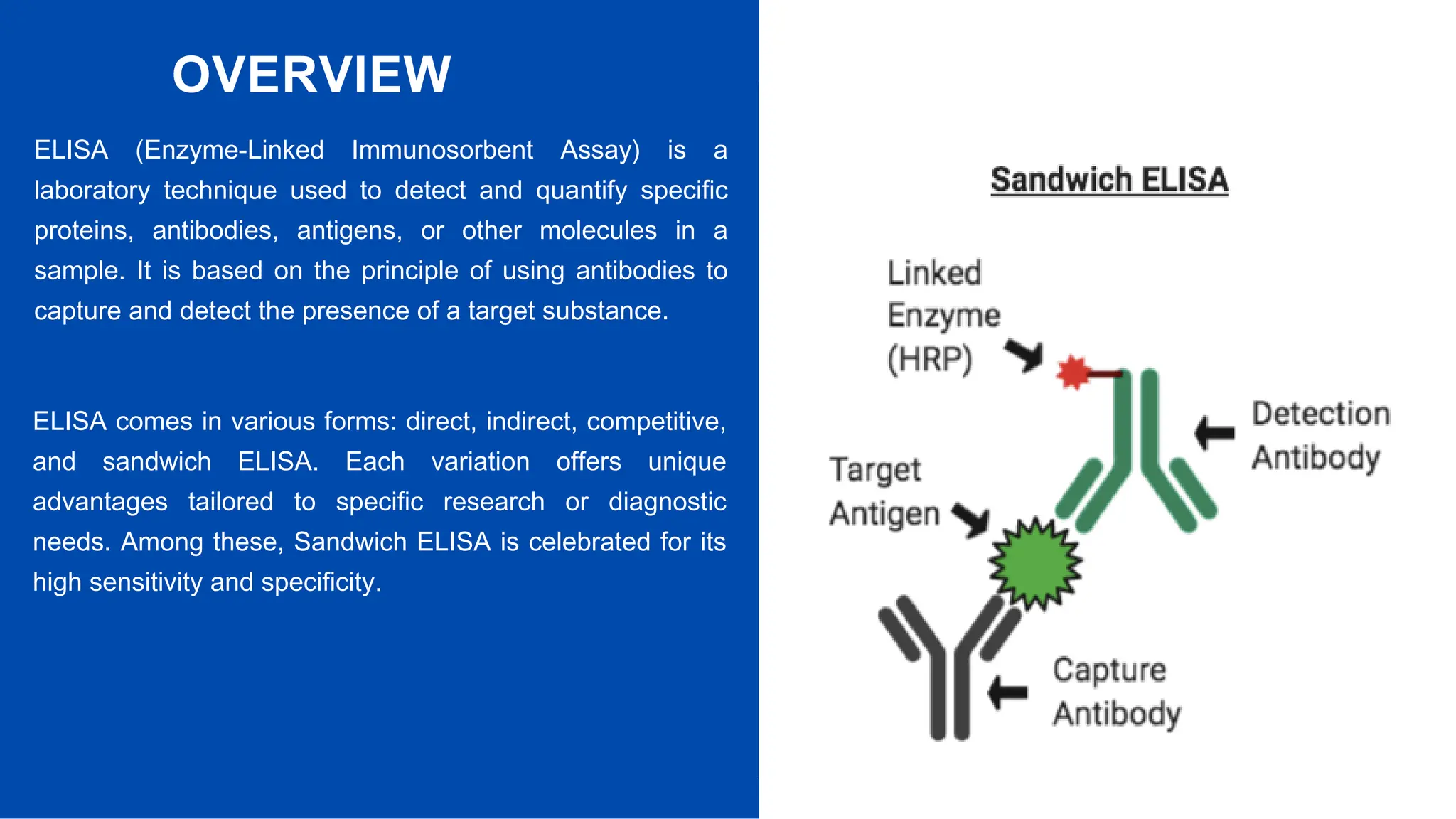 OVERVIEW

ELISA (Enzyme-Linked Immunosorbent Assay) is a laboratory technique used to detect and quantify specific proteins, antibodies, antigens, or other molecules in a sample. It is based on the principle of using antibodies to capture and detect the presence of a target substance.

ELISA comes in various forms: direct, indirect, competitive, and sandwich ELISA. Each variation offers unique advantages tailored to specific research or diagnostic needs. Among these, Sandwich ELISA is celebrated for its high sensitivity and specificity.

Sandwich ELISA

Linked Enzyme (HRP)

Detection Antibody

Target Antigen

Capture Antibody